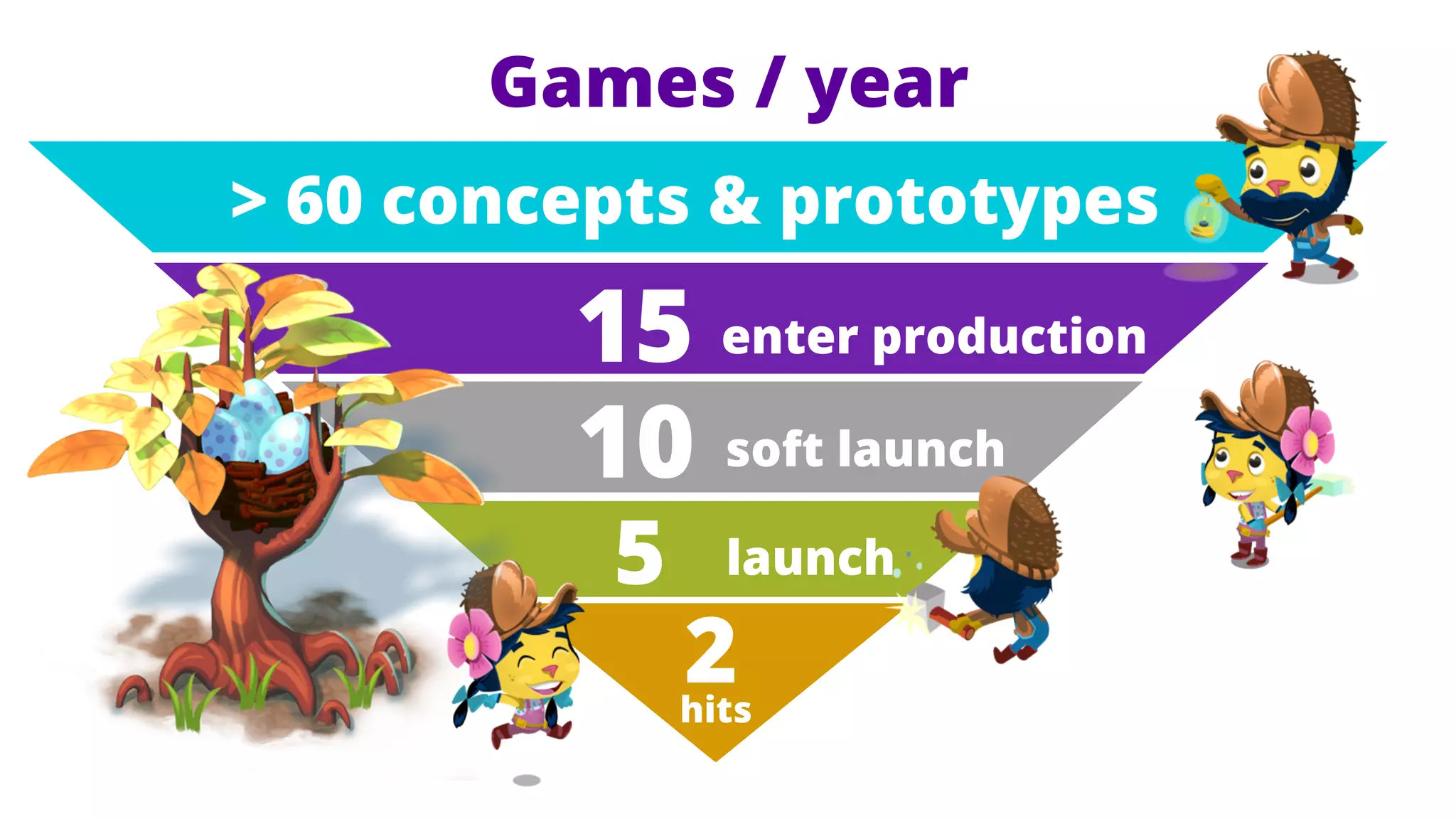 Games / year

> 60 concepts & prototypes

15 enter production

10 soft launch

5 launch

2 hits